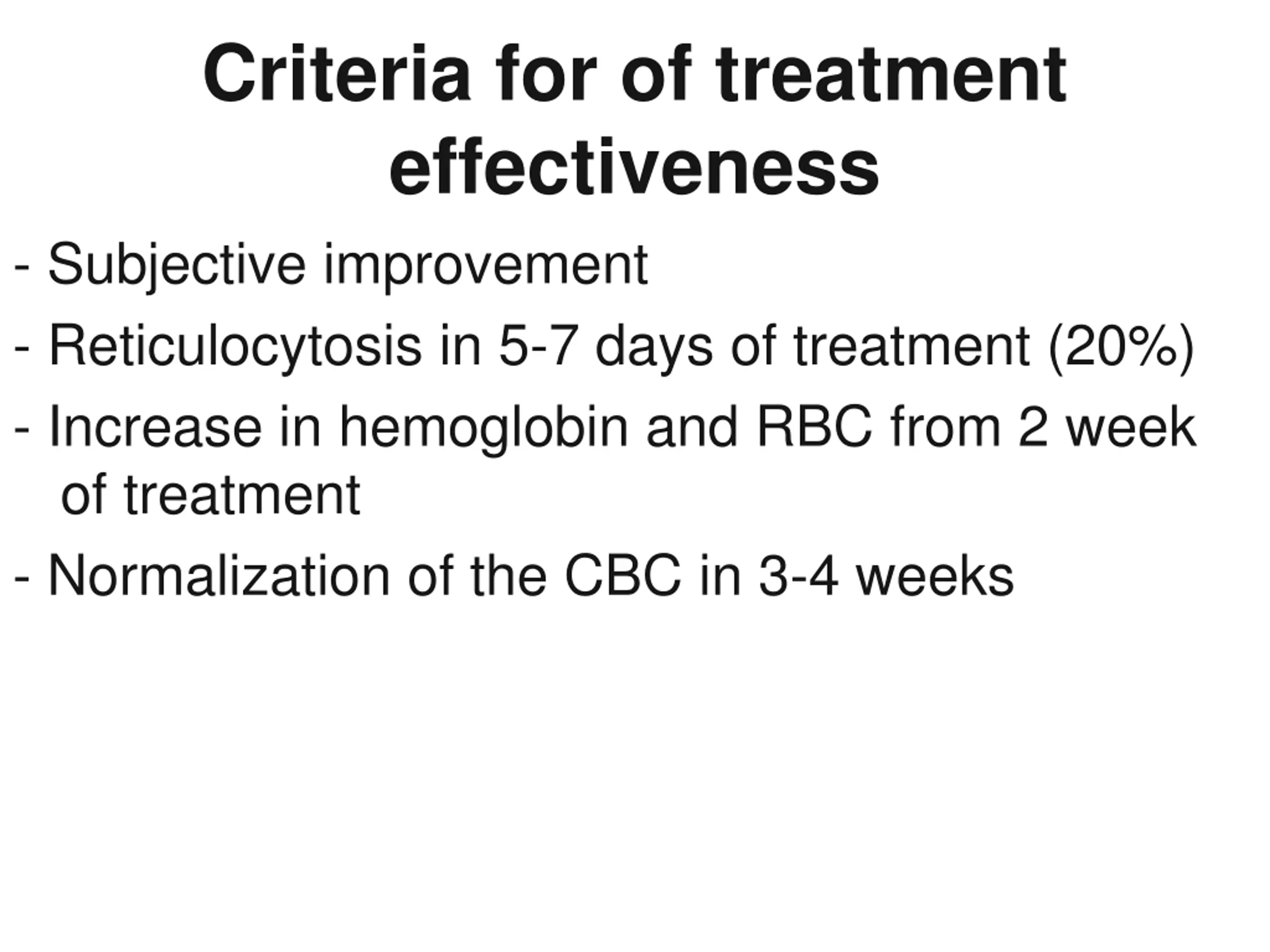 Criteria for of treatment effectiveness

- Subjective improvement

- Reticulocytosis in 5-7 days of treatment (20%)

- Increase in hemoglobin and RBC from 2 week of treatment

- Normalization of the CBC in 3-4 weeks